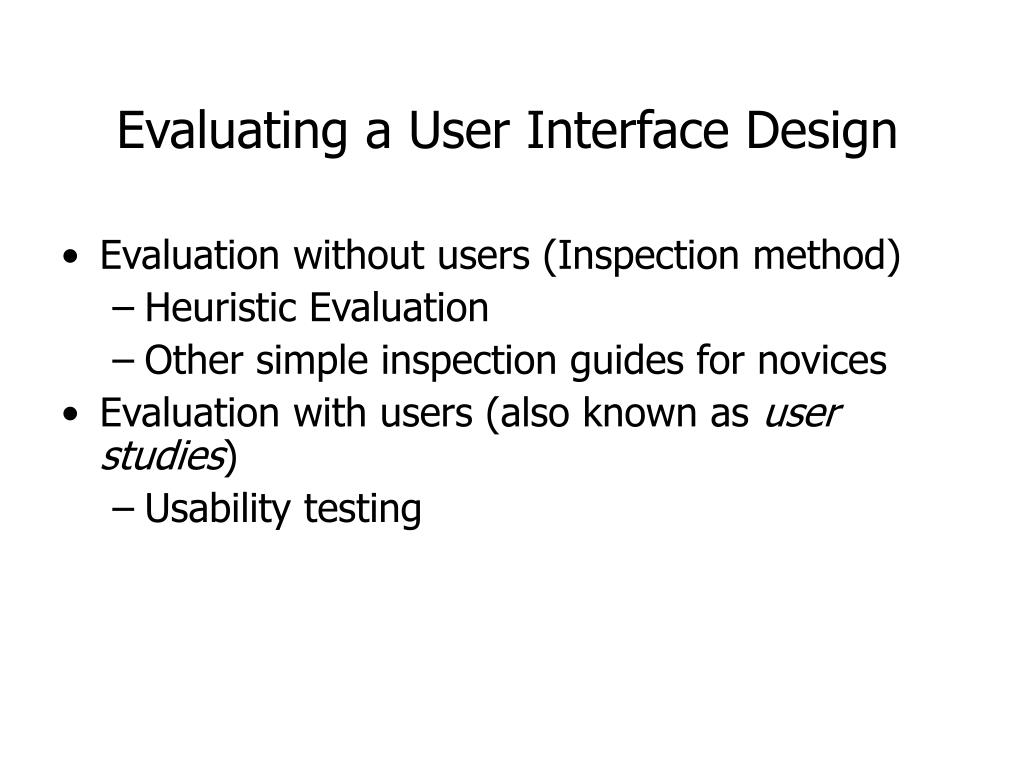 Evaluating a User Interface Design

• Evaluation without users (Inspection method)
  – Heuristic Evaluation
  – Other simple inspection guides for novices
• Evaluation with users (also known as user studies)
  – Usability testing